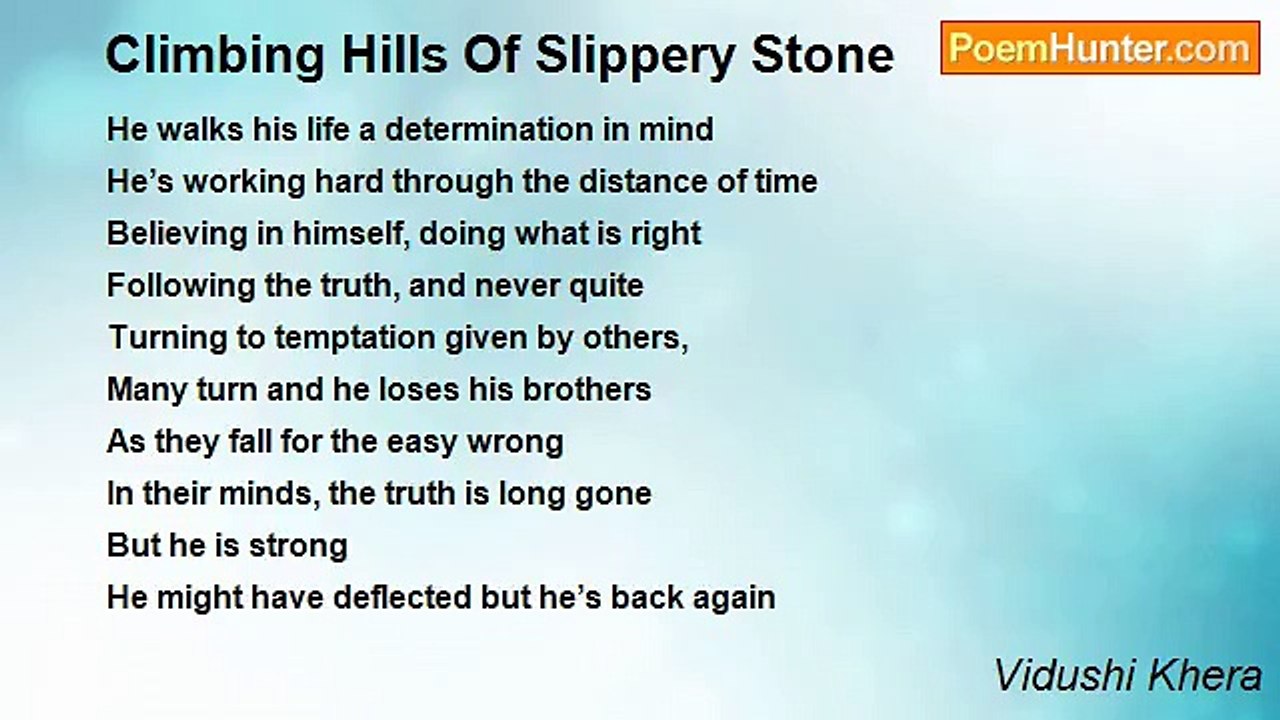 Climbing Hills Of Slippery Stone

PoemHunter.com

He walks his life a determination in mind
He’s working hard through the distance of time
Believing in himself, doing what is right
Following the truth, and never quite
Turning to temptation given by others,
Many turn and he loses his brothers
As they fall for the easy wrong
In their minds, the truth is long gone
But he is strong
He might have deflected but he’s back again

Vidushi Khera